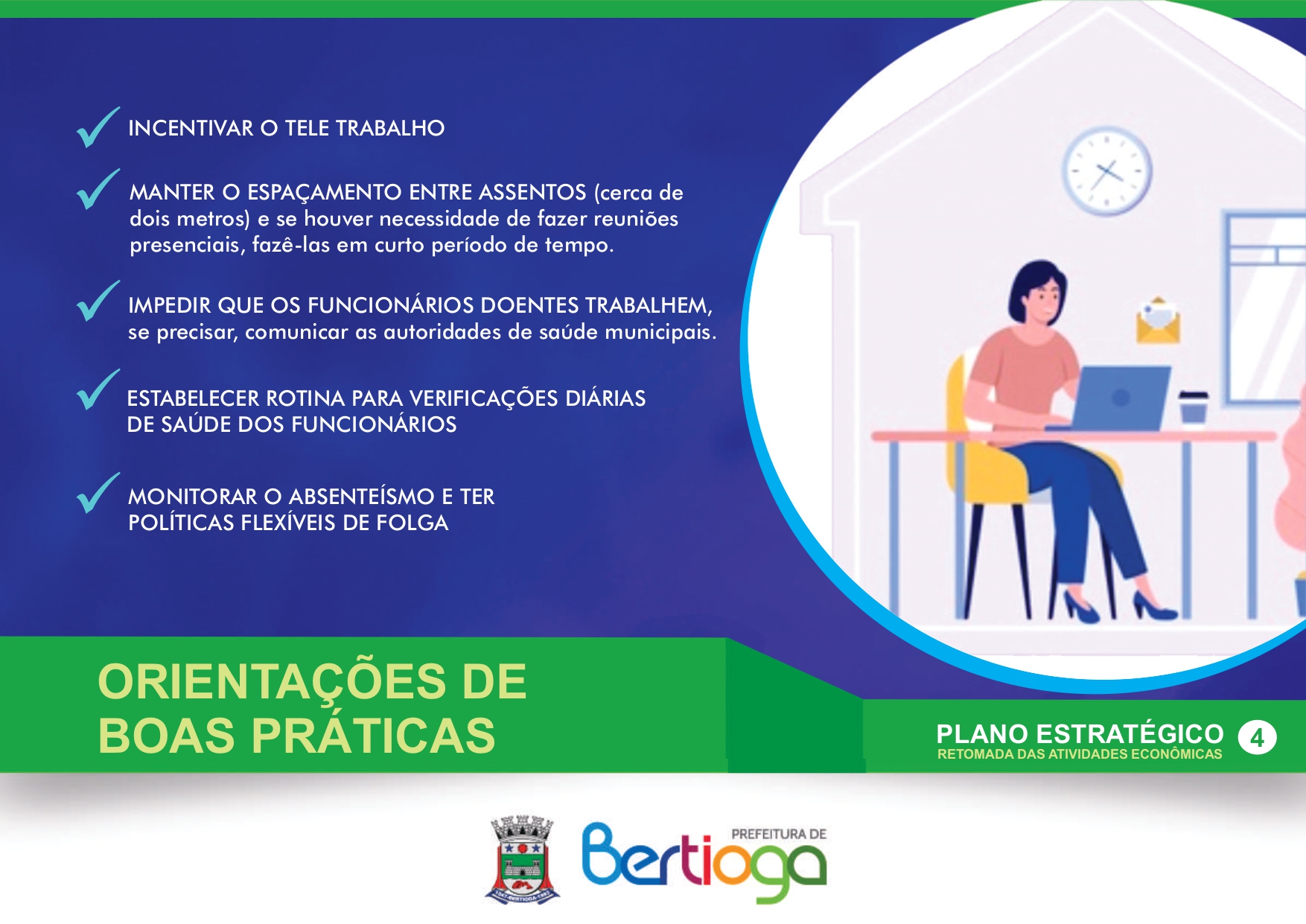 INCENTIVAR O TELE TRABALHO

MANTER O ESPAÇAMENTO ENTRE ASSENTOS (cerca de dois metros) e se houver necessidade de fazer reuniões presenciais, fazê-las em curto período de tempo.

IMPEDIR QUE OS FUNCIONÁRIOS DOENTES TRABALHEM, se precisar, comunicar as autoridades de saúde municipais.

ESTABELECER ROTINA PARA VERIFICAÇÕES DIÁRIAS DE SAÚDE DOS FUNCIONÁRIOS

MONITORAR O ABSENTEÍSMO E TER POLÍTICAS FLEXÍVEIS DE FOLGA

ORIENTAÇÕES DE BOAS PRÁTICAS

PLANO ESTRATÉGICO 4
RETOMADA DAS ATIVIDADES ECONÔMICAS

PREFEITURA DE
Bertioga